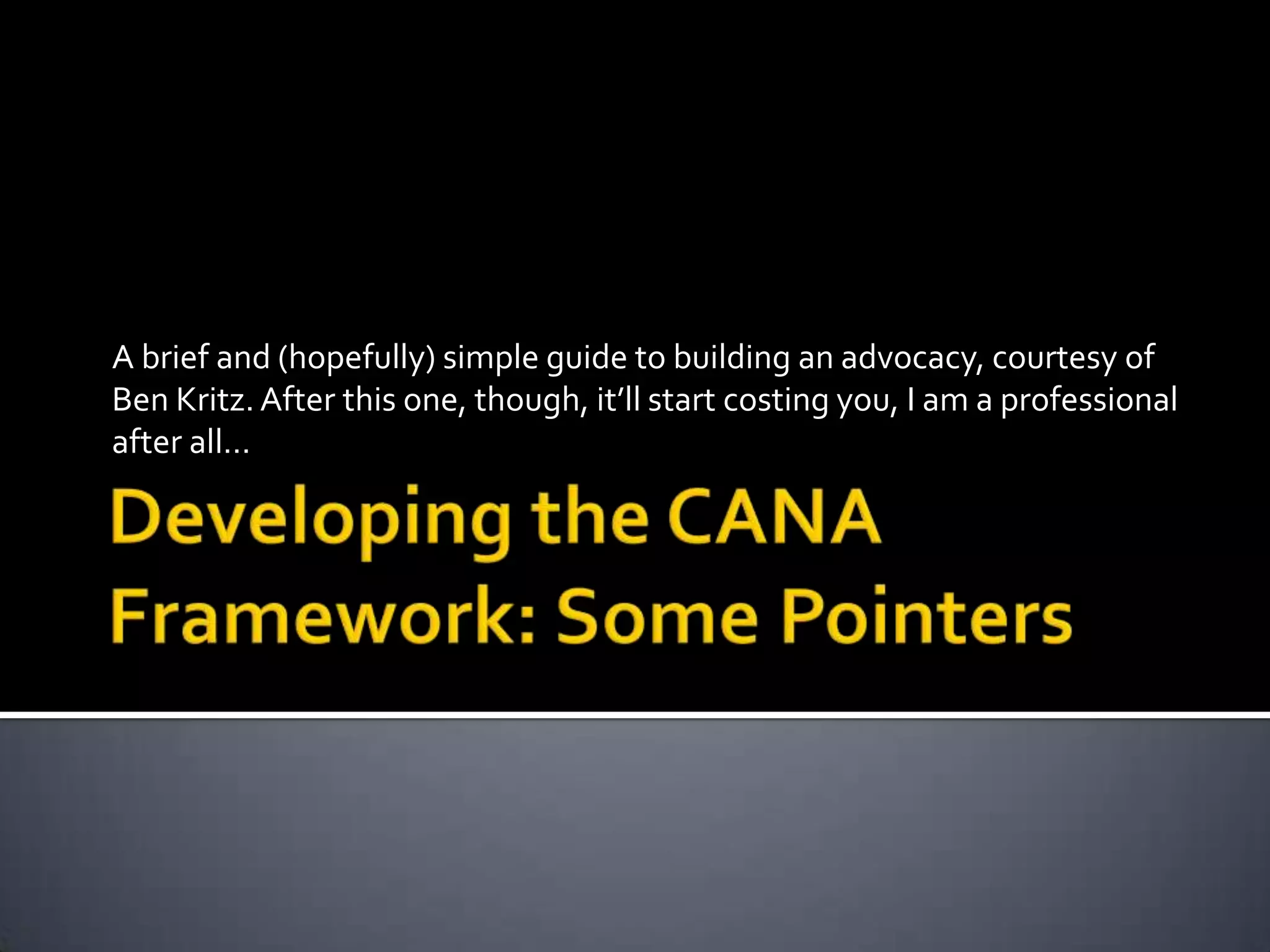 A brief and (hopefully) simple guide to building an advocacy, courtesy of Ben Kritz. After this one, though, it'll start costing you, I am a professional after all…

Developing the CANA Framework: Some Pointers